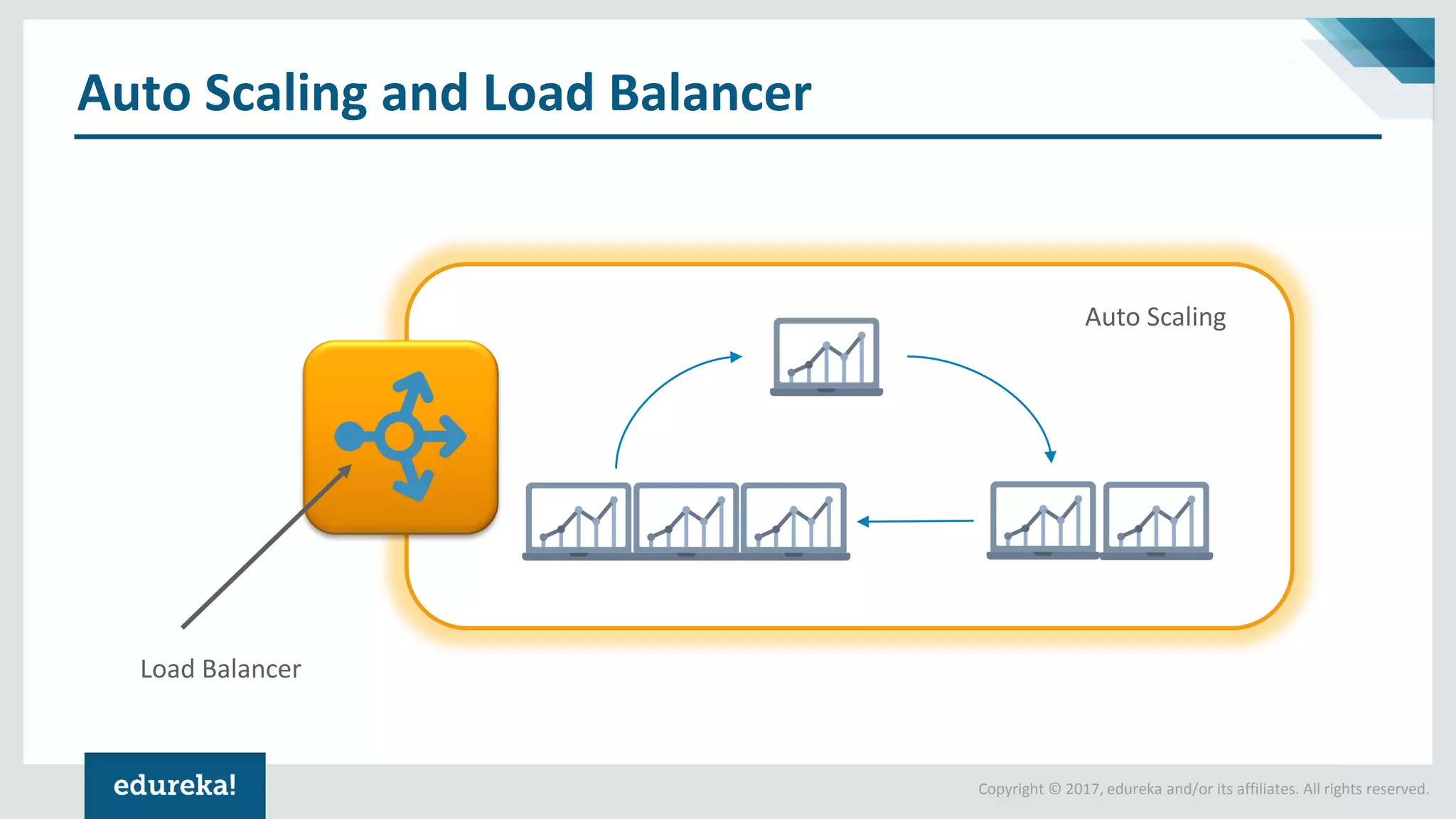 Auto Scaling and Load Balancer

Auto Scaling

Load Balancer

edureka!

Copyright © 2017, edureka and/or its affiliates. All rights reserved.